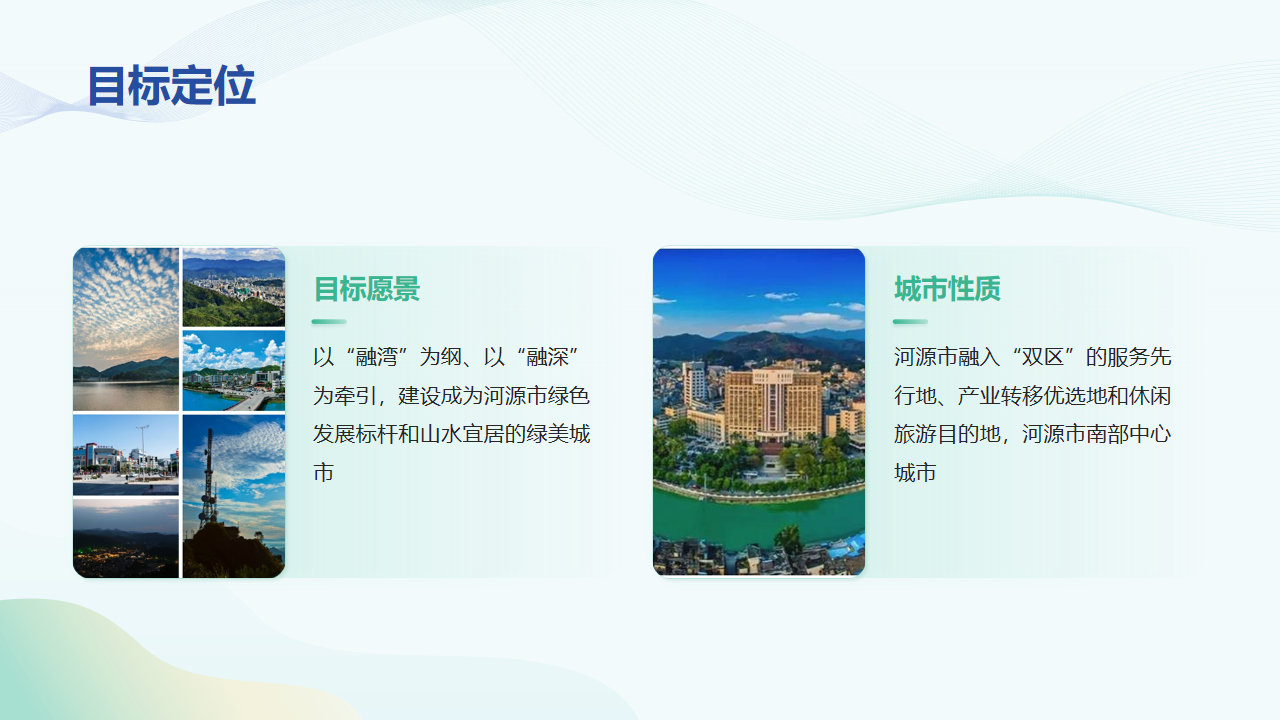 目标定位

目标愿景

以“融湾”为纲、以“融深”为牵引，建设成为河源市绿色发展标杆和山水宜居的绿美城市

城市性质

河源市融入“双区”的服务先行地、产业转移优选地和休闲旅游目的地，河源市南部中心城市